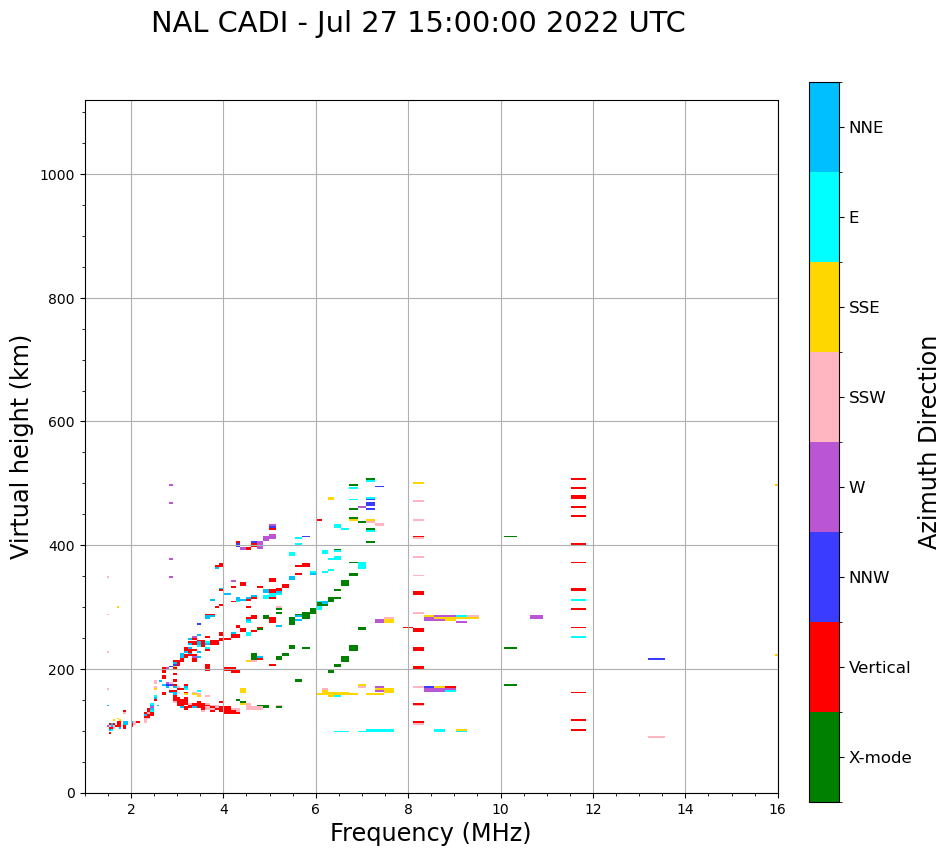 NAL CADI - Jul 27 15:00:00 2022 UTC

Virtual height (km)

1000
800
600
400
200
0

2
4
6
8
10
12
14
16

Frequency (MHz)

NNE
E
SSE
SSW
W
NNW
Vertical
X-mode

Azimuth Direction